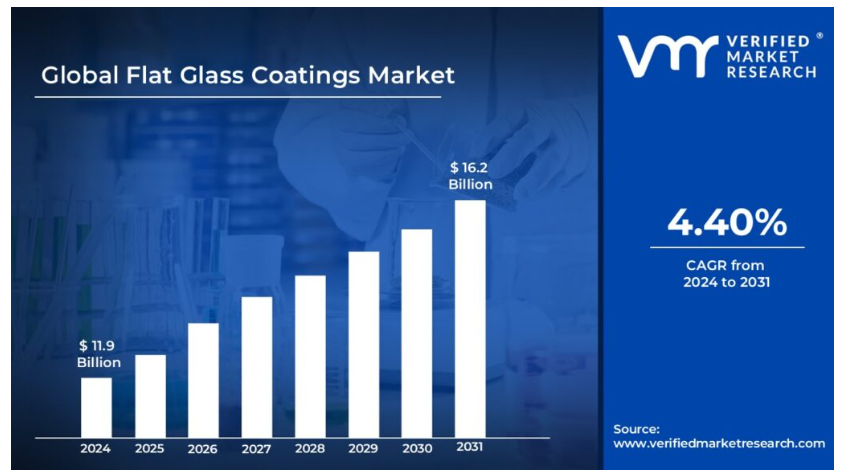 Global Flat Glass Coatings Market

$ 11.9 Billion

$ 16.2 Billion

2024 2025 2026 2027 2028 2029 2030 2031

VERIFIED MARKET RESEARCH ®

4.40%

CAGR from 2024 to 2031

Source:
www.verifiedmarketresearch.com